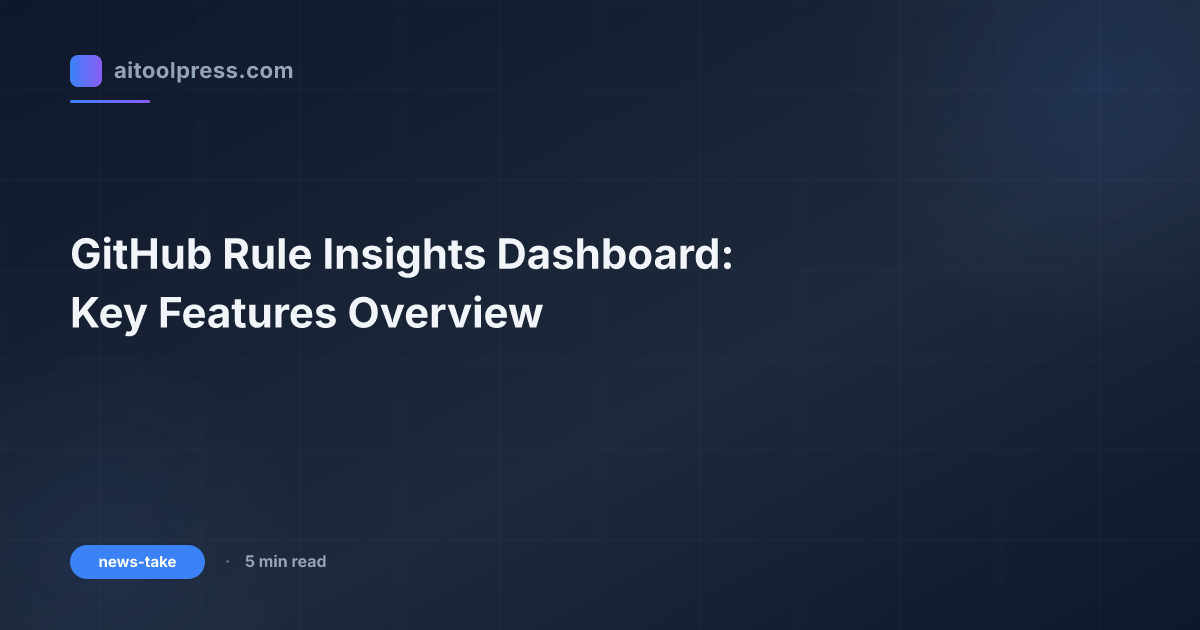 aitoolpress.com

GitHub Rule Insights Dashboard: Key Features Overview

news-take · 5 min read